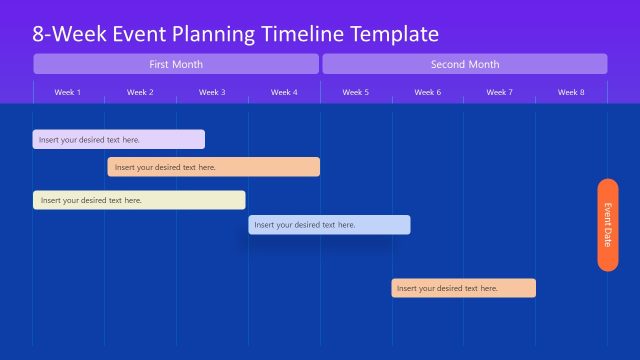 8-Week Event Planning Timeline Template

First Month

Second Month

Week 1

Week 2

Week 3

Week 4

Week 5

Week 6

Week 7

Week 8

Insert your desired text here.

Insert your desired text here.

Insert your desired text here.

Insert your desired text here.

Insert your desired text here.

Event Date